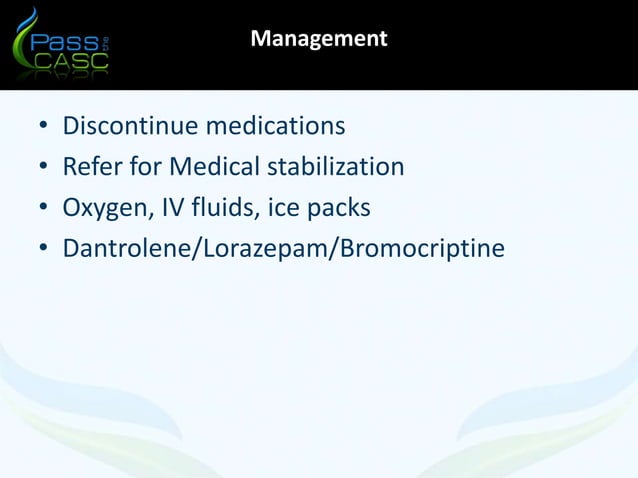 Pass the CASC

Management

• Discontinue medications
• Refer for Medical stabilization
• Oxygen, IV fluids, ice packs
• Dantrolene/Lorazepam/Bromocriptine